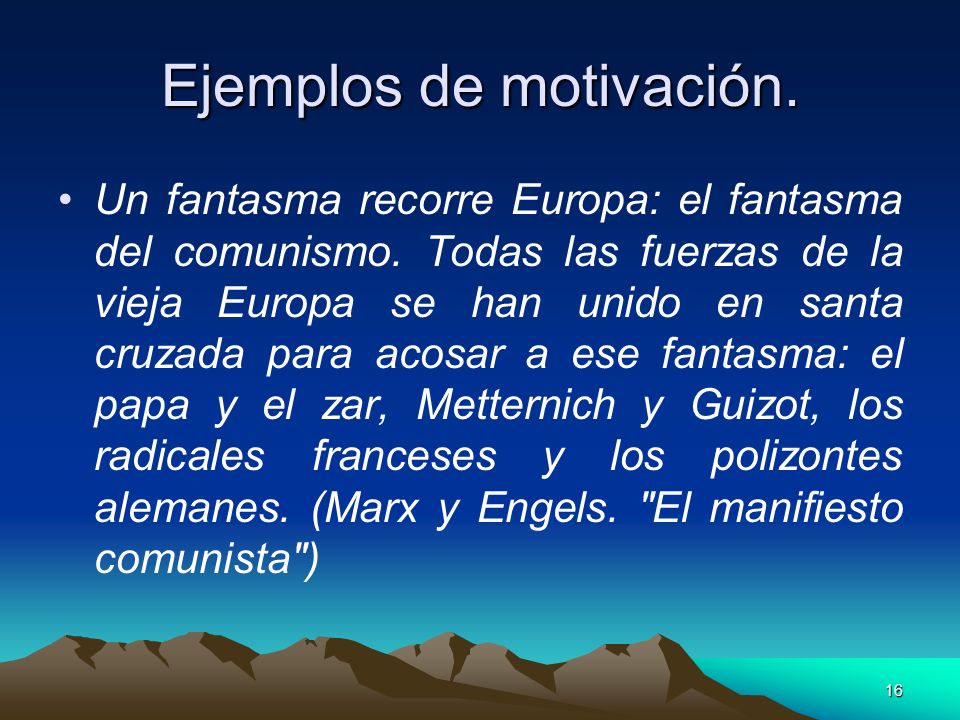 Ejemplos de motivación.

• Un fantasma recorre Europa: el fantasma del comunismo. Todas las fuerzas de la vieja Europa se han unido en santa cruzada para acosar a ese fantasma: el papa y el zar, Metternich y Guizot, los radicales franceses y los polizontes alemanes. (Marx y Engels. "El manifiesto comunista")

16